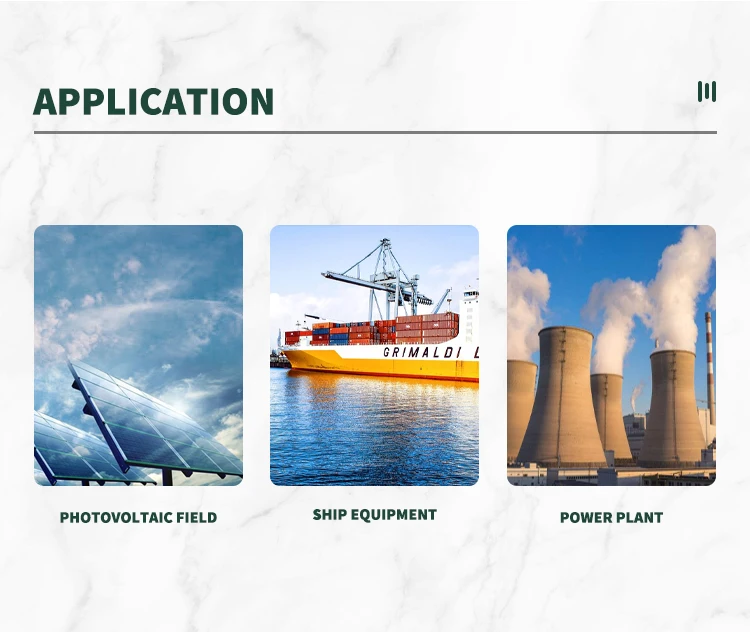 APPLICATION

GRIMALDI L

PHOTOVOLTAIC FIELD

SHIP EQUIPMENT

POWER PLANT